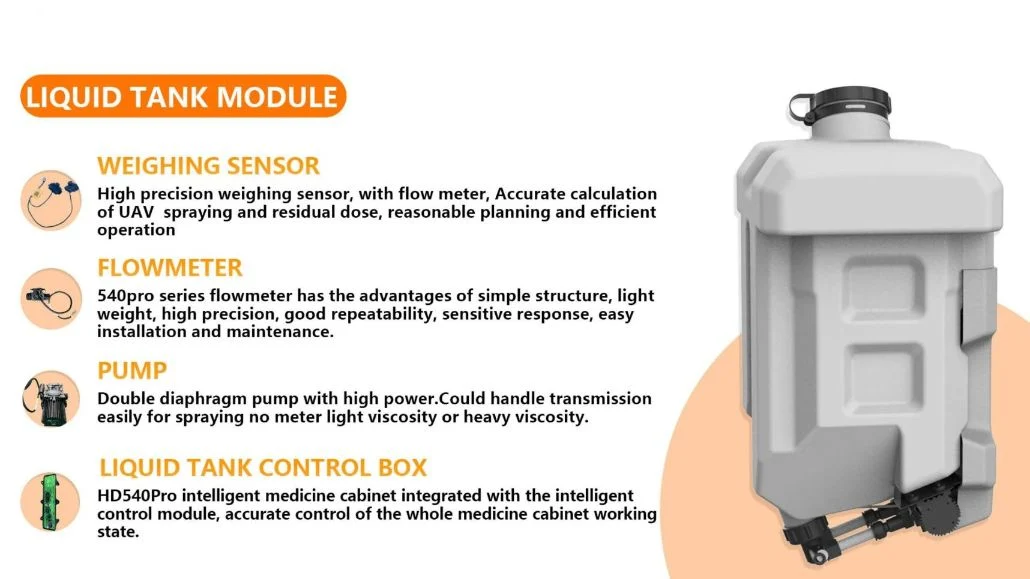 LIQUID TANK MODULE

WEIGHING SENSOR

High precision weighing sensor, with flow meter, Accurate calculation of UAV spraying and residual dose, reasonable planning and efficient operation

FLOWMETER

540pro series flowmeter has the advantages of simple structure, light weight, high precision, good repeatability, sensitive response, easy installation and maintenance.

PUMP

Double diaphragm pump with high power.Could handle transmission easily for spraying no meter light viscosity or heavy viscosity.

LIQUID TANK CONTROL BOX

HD540Pro intelligent medicine cabinet integrated with the intelligent control module, accurate control of the whole medicine cabinet working state.